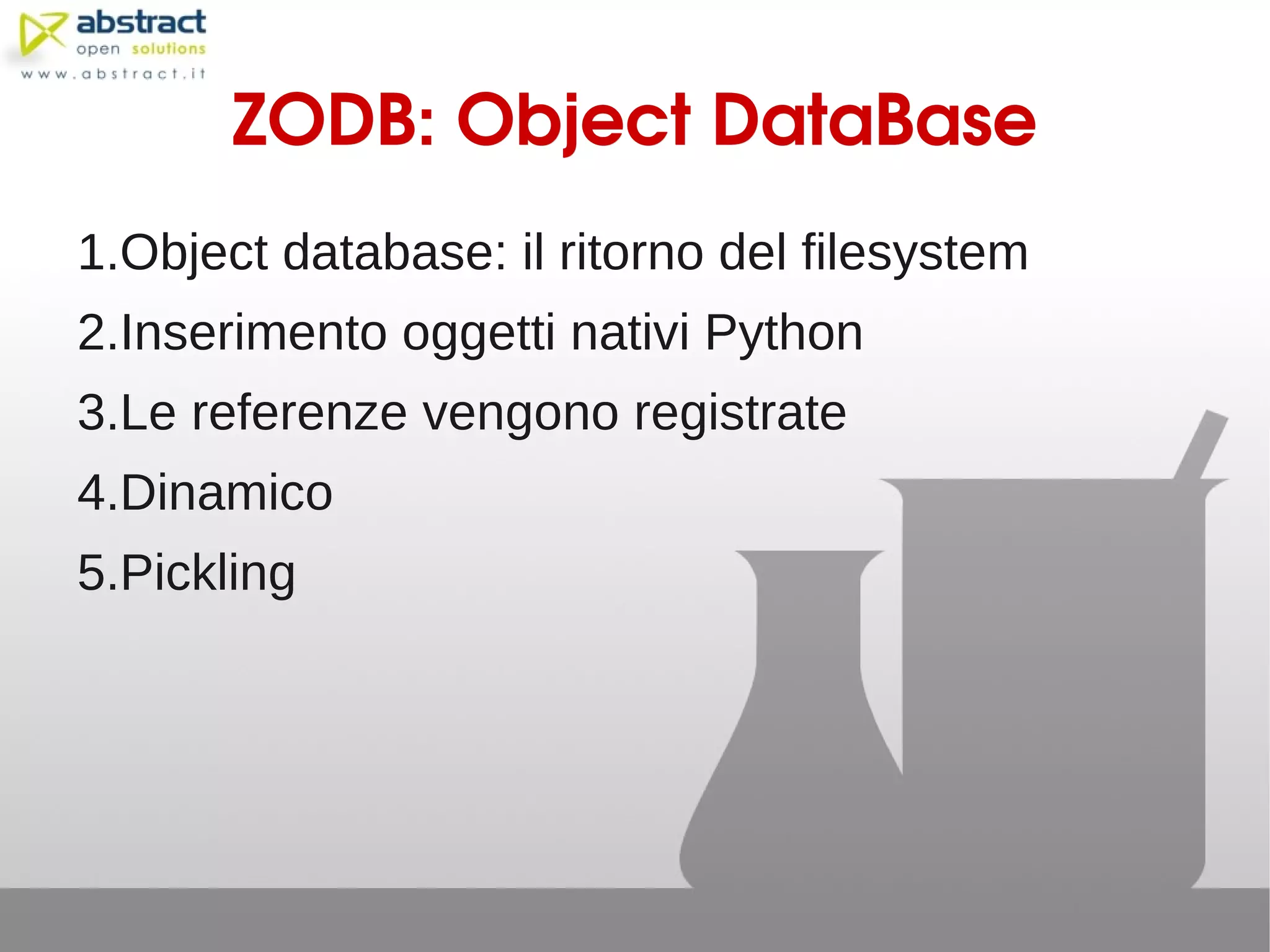 abstract
open solutions
www.abstract.it

ZODB: Object DataBase

1.Object database: il ritorno del filesystem
2.Inserimento oggetti nativi Python
3.Le referenze vengono registrate
4.Dinamico
5.Pickling